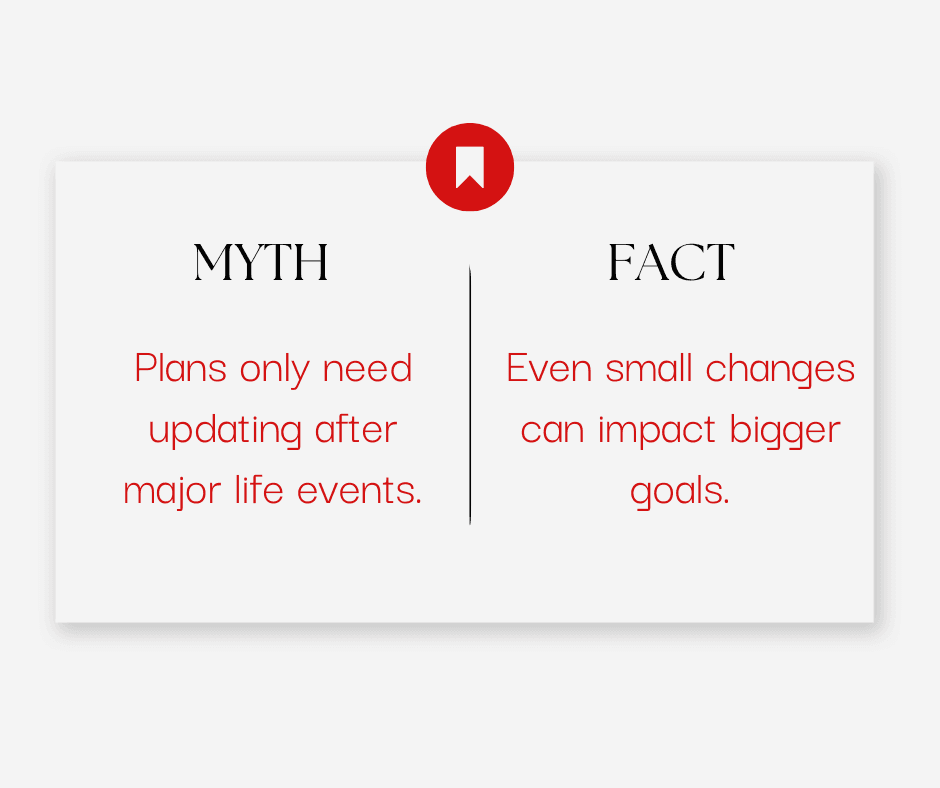 MYTH

Plans only need updating after major life events.

FACT

Even small changes can impact bigger goals.